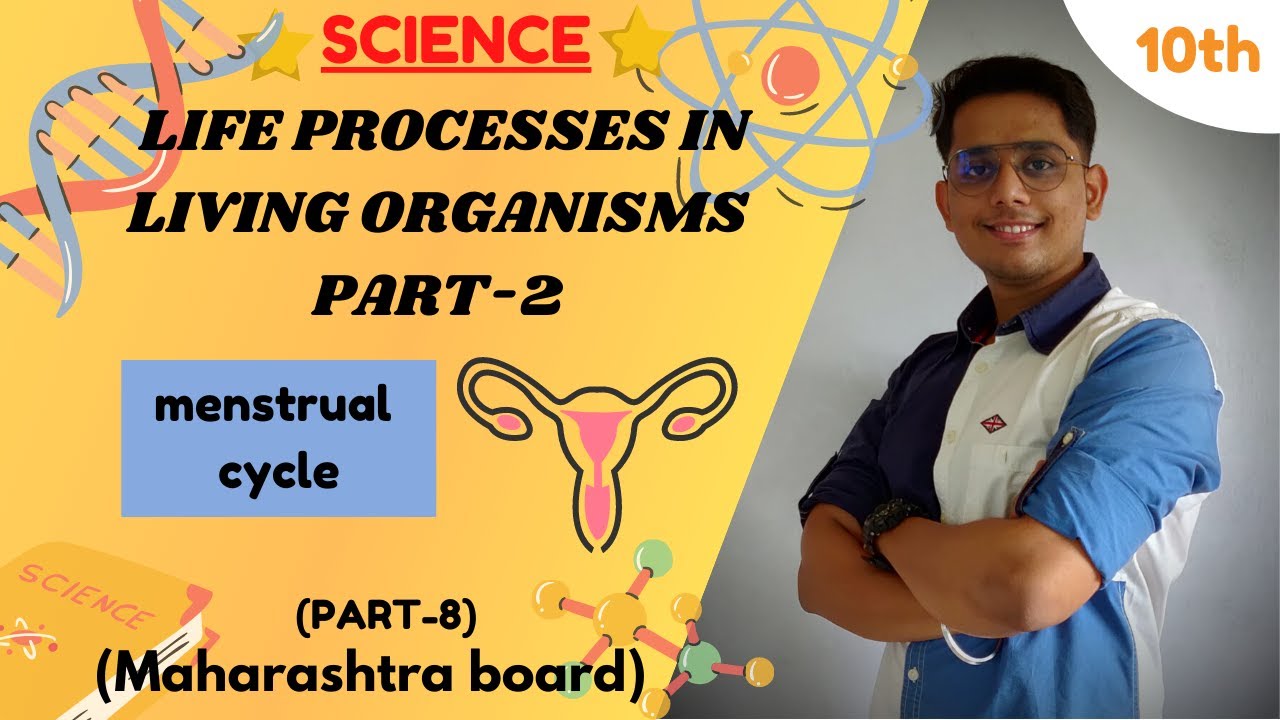 SCIENCE

10th

LIFE PROCESSES IN LIVING ORGANISMS PART-2

menstrual cycle

SCIENCE

(PART-8)

(Maharashtra board)